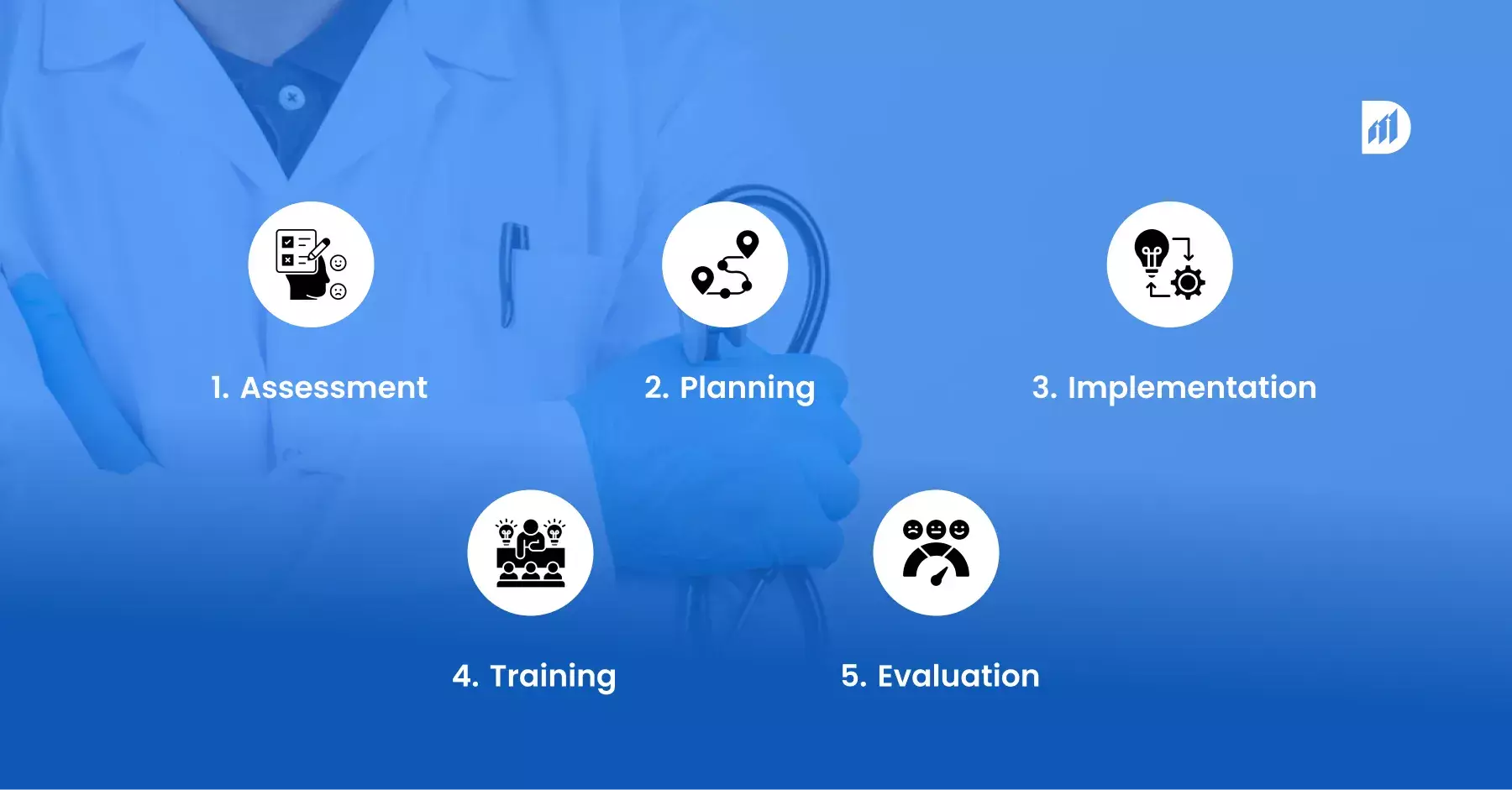 1. Assessment

2. Planning

3. Implementation

4. Training

5. Evaluation